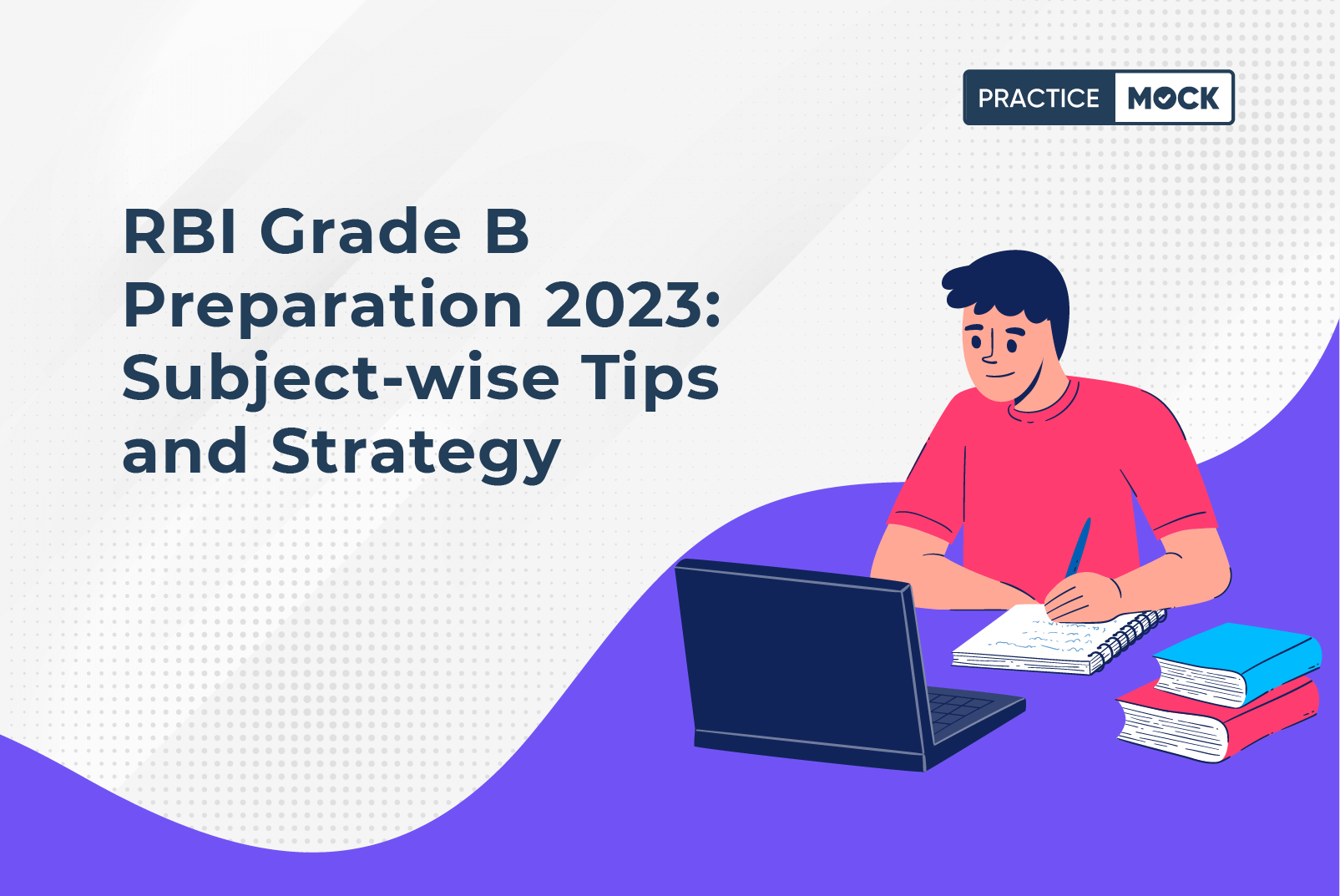 PRACTICE MOCK

RBI Grade B Preparation 2023: Subject-wise Tips and Strategy